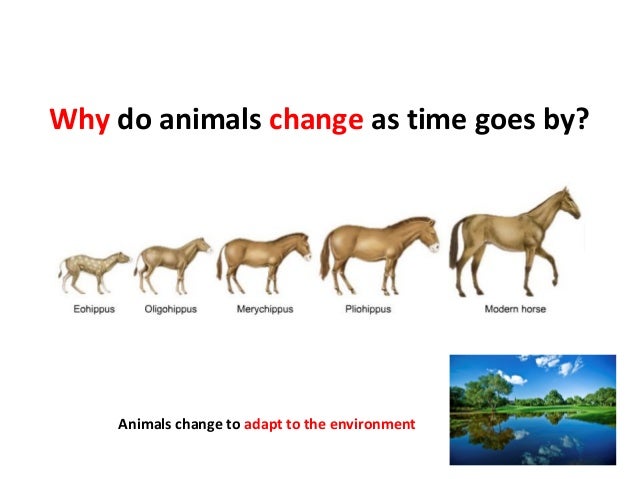 Why do animals change as time goes by?

Eohippus

Oligohippus

Merychippus

Pliohippus

Modern horse

Animals change to adapt to the environment